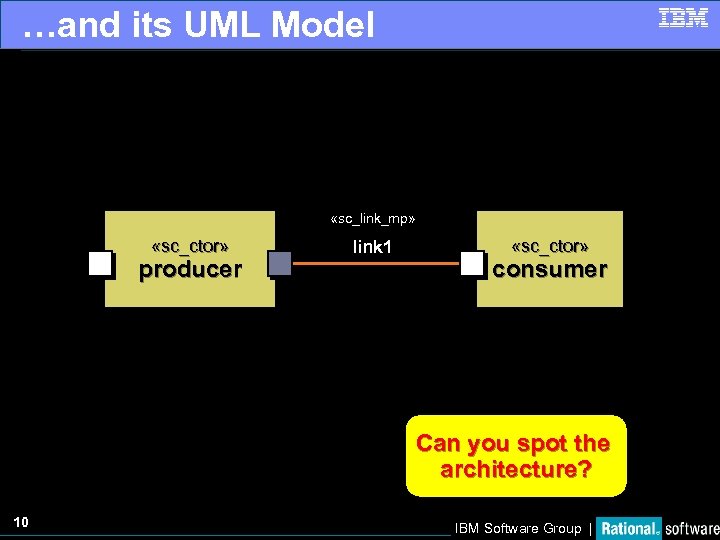 …and its UML Model

IBM

«sc_ctor»
producer

«sc_link_mp»
link1

«sc_ctor»
consumer

Can you spot the architecture?

10

IBM Software Group | Rational. software